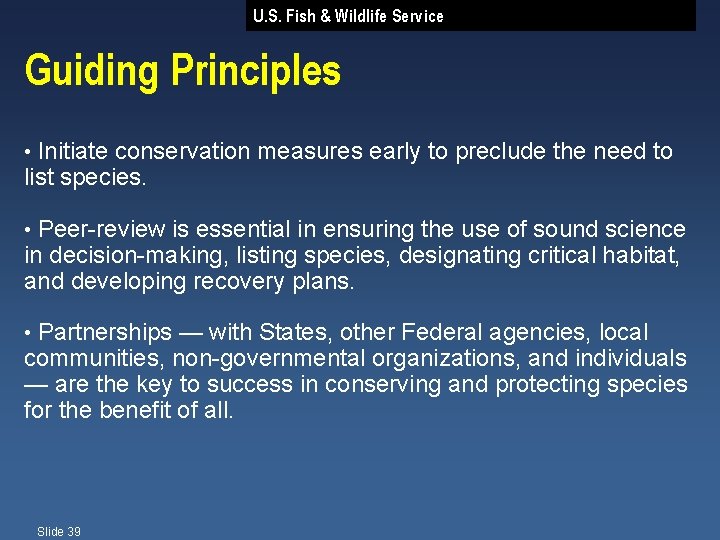 U.S. Fish & Wildlife Service

Guiding Principles

• Initiate conservation measures early to preclude the need to list species.

• Peer-review is essential in ensuring the use of sound science in decision-making, listing species, designating critical habitat, and developing recovery plans.

• Partnerships — with States, other Federal agencies, local communities, non-governmental organizations, and individuals — are the key to success in conserving and protecting species for the benefit of all.

Slide 39